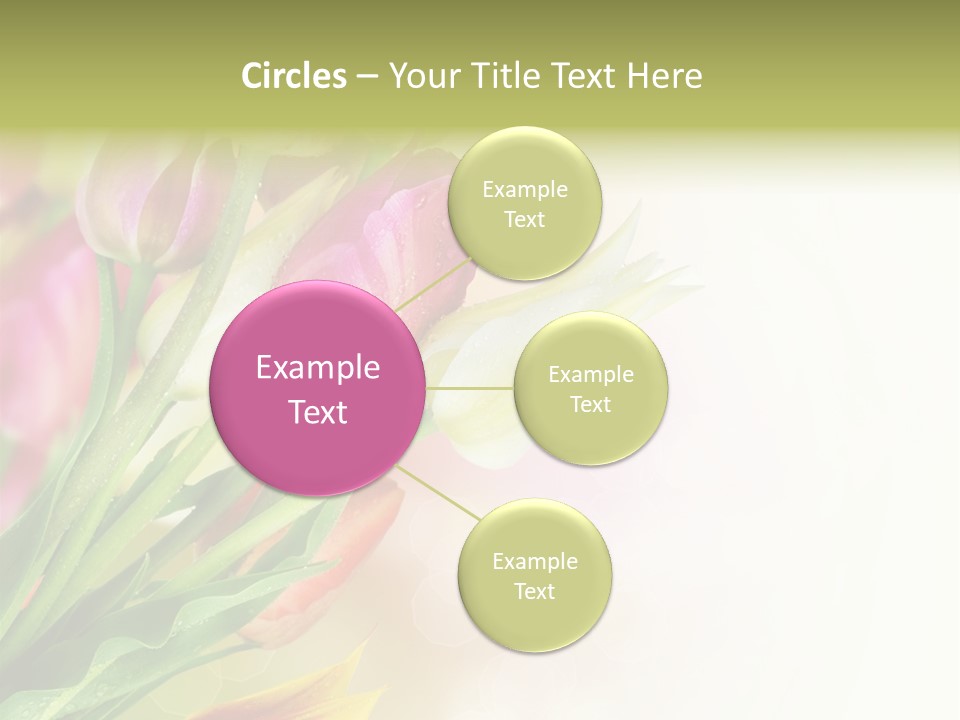 Circles – Your Title Text Here

Example Text

Example Text

Example Text

Example Text